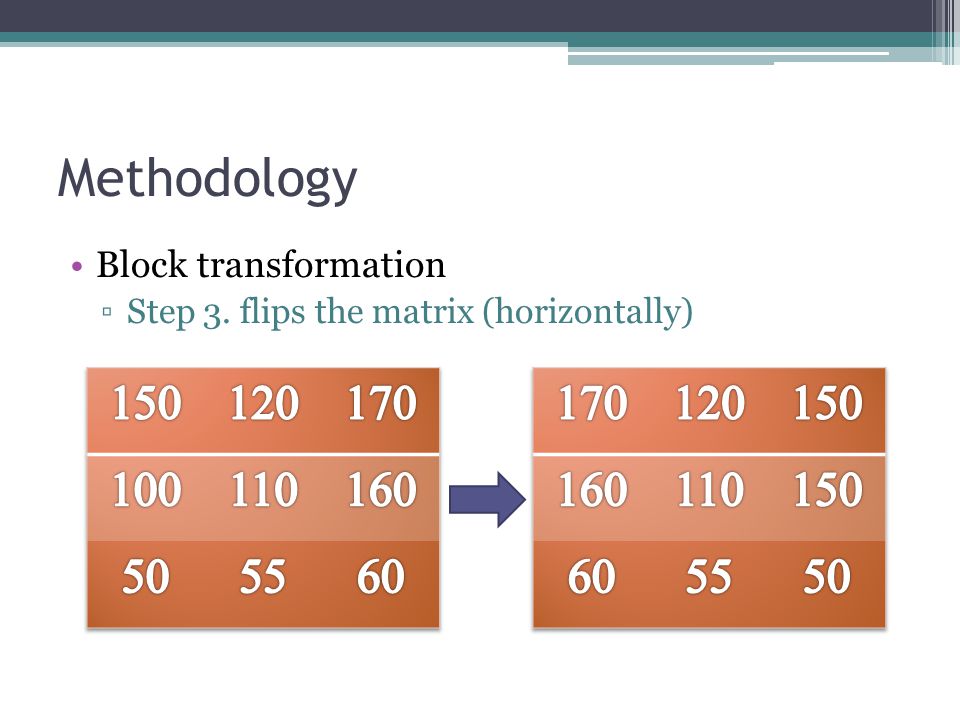 Methodology

• Block transformation
▫ Step 3. flips the matrix (horizontally)

| 150 | 120 | 170 |
|---|---|---|
| 100 | 110 | 160 |
| 50 | 55 | 60 |

| 170 | 120 | 150 |
|---|---|---|
| 160 | 110 | 150 |
| 60 | 55 | 50 |